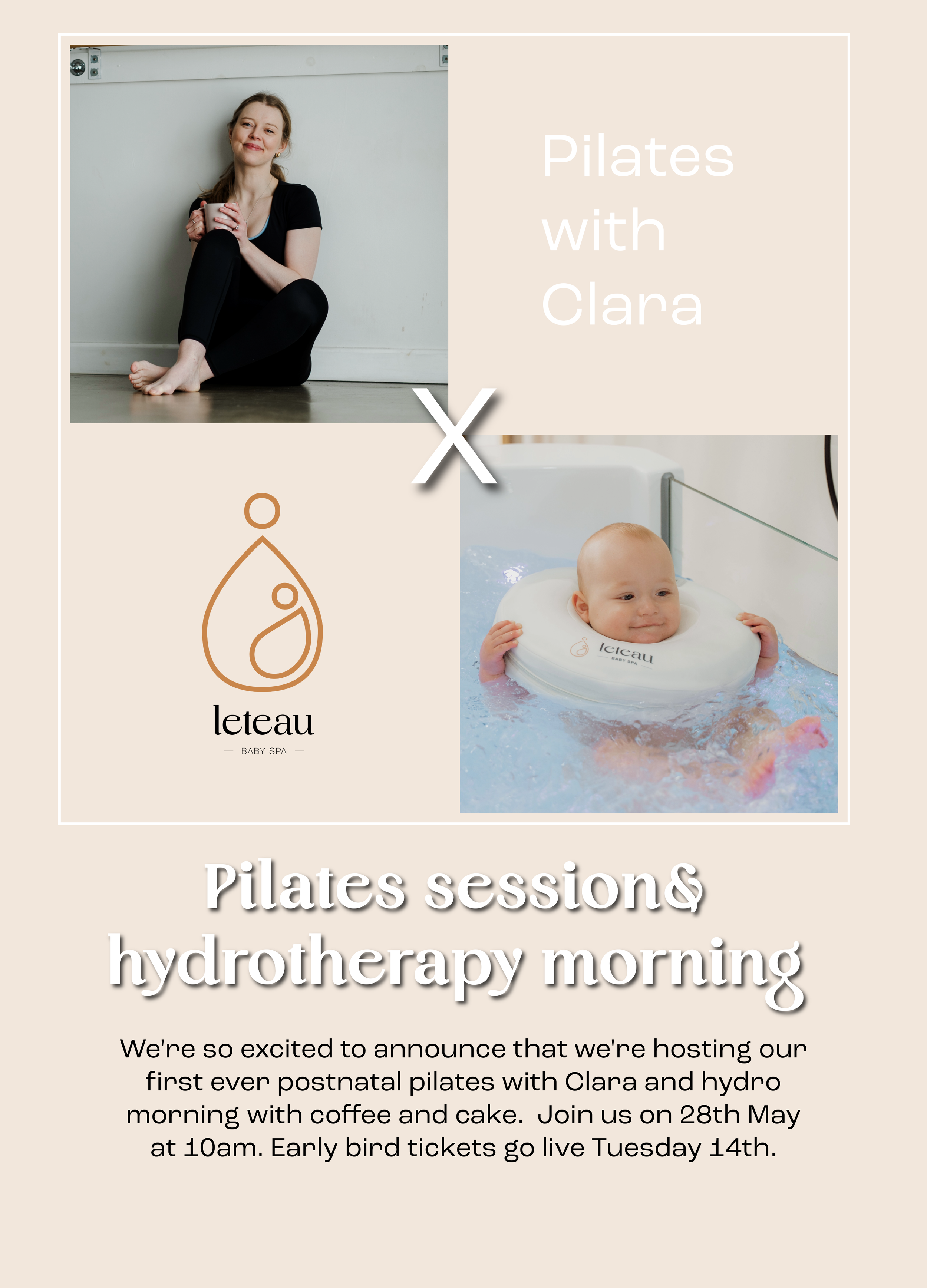 Pilates with Clara

X

leteau
BABY SPA

leteau
BABY SPA

Pilates session&
hydrotherapy morning

We're so excited to announce that we're hosting our first ever postnatal pilates with Clara and hydro morning with coffee and cake.  Join us on 28th May at 10am. Early bird tickets go live Tuesday 14th.